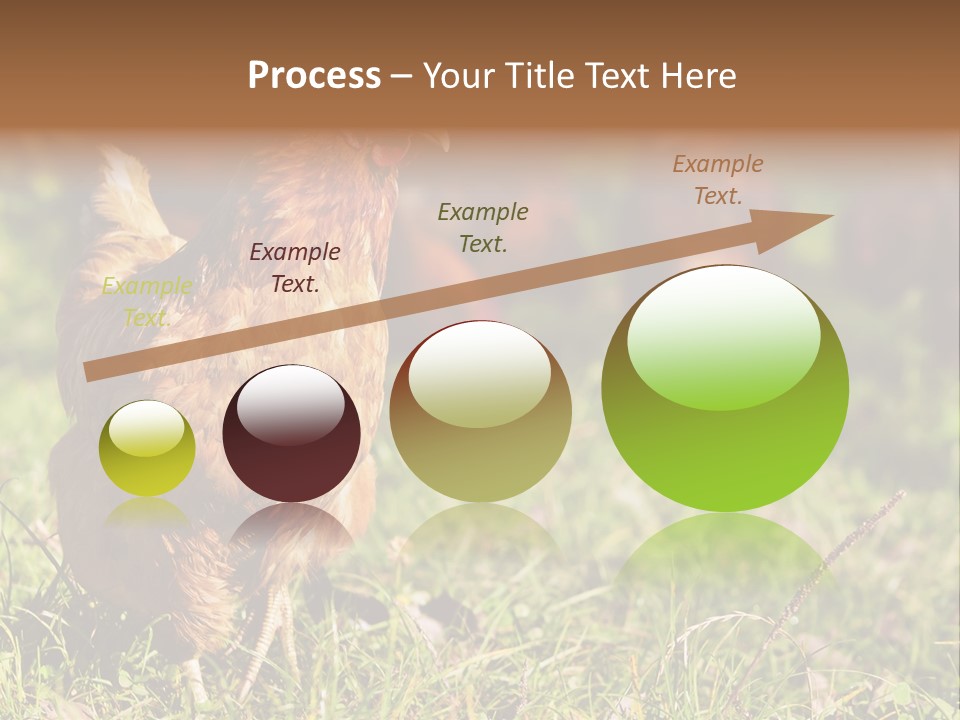 Process – Your Title Text Here

Example Text.

Example Text.

Example Text.

Example Text.